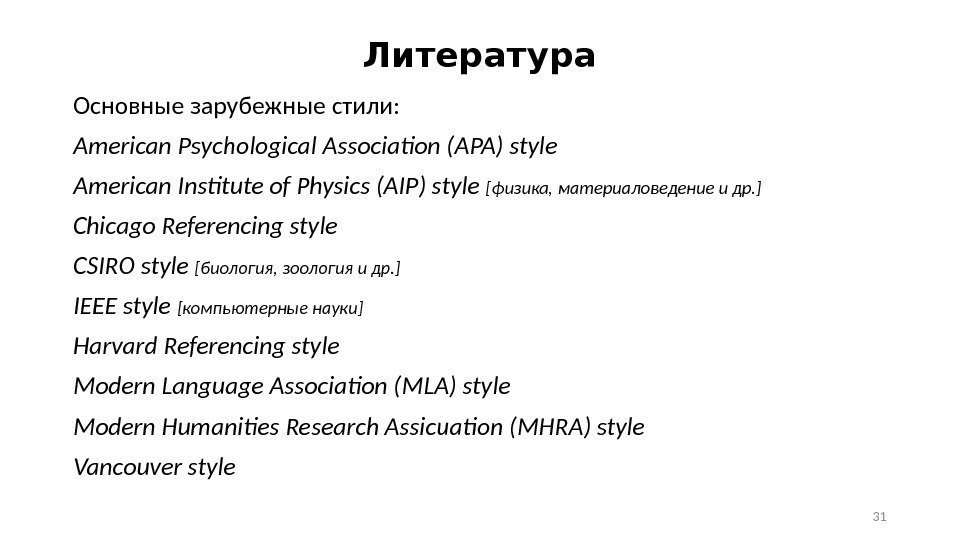 Литература

Основные зарубежные стили:

American Psychological Association (APA) style

American Institute of Physics (AIP) style [физика, материаловедение и др.]

Chicago Referencing style

CSIRO style [биология, зоология и др.]

IEEE style [компьютерные науки]

Harvard Referencing style

Modern Language Association (MLA) style

Modern Humanities Research Assicuation (MHRA) style

Vancouver style

31